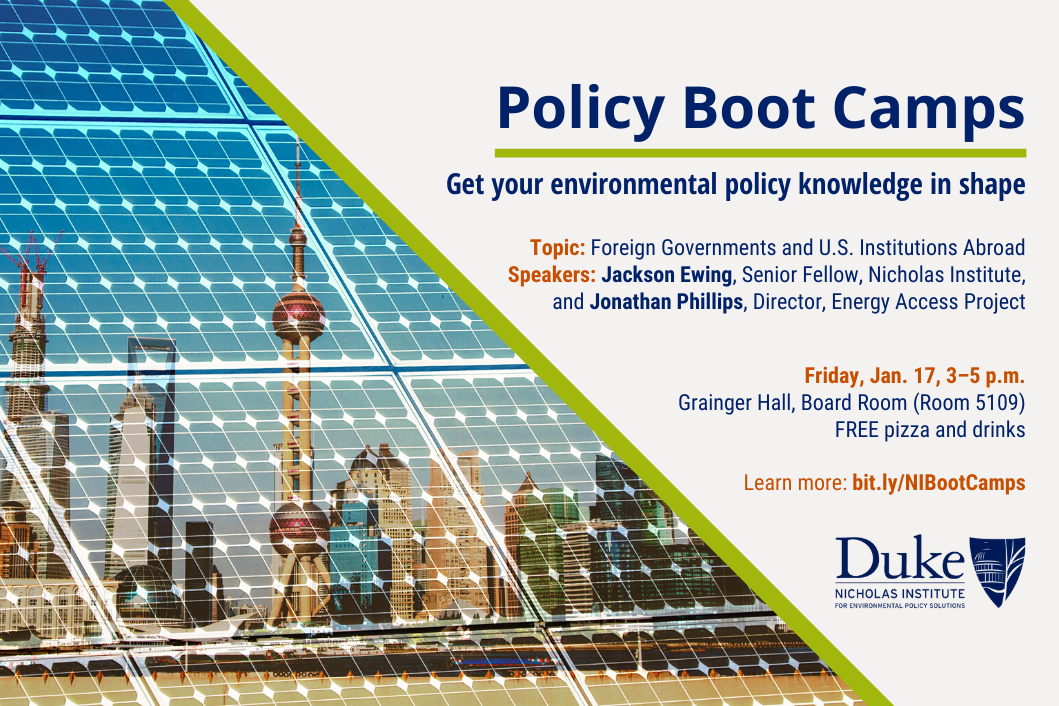 Policy Boot Camps

Get your environmental policy knowledge in shape

Topic: Foreign Governments and U.S. Institutions Abroad
Speakers: Jackson Ewing, Senior Fellow, Nicholas Institute, and Jonathan Phillips, Director, Energy Access Project

Friday, Jan. 17, 3–5 p.m.
Grainger Hall, Board Room (Room 5109)
FREE pizza and drinks

Learn more: bit.ly/NIBootCamps

Duke
NICHOLAS INSTITUTE
FOR ENVIRONMENTAL POLICY SOLUTIONS